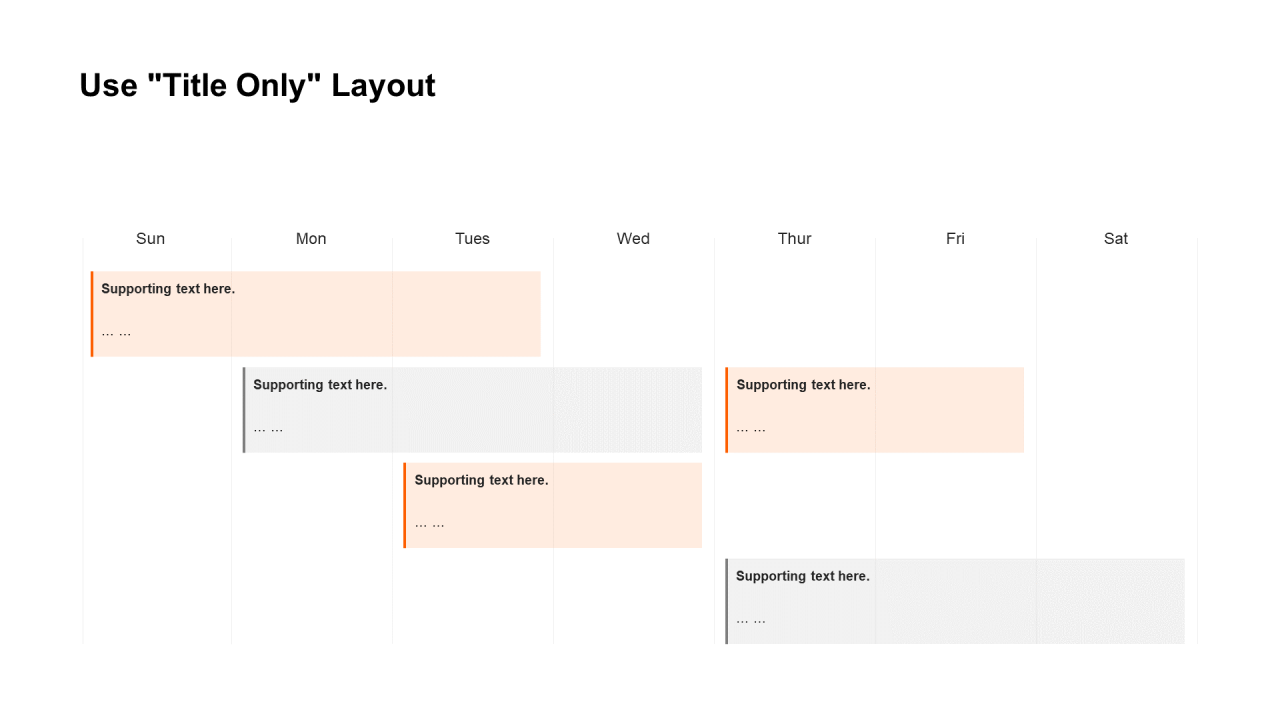 Use "Title Only" Layout

Sun Mon Tues Wed Thur Fri Sat

Supporting text here.

… …

Supporting text here.

… …

Supporting text here.

… …

Supporting text here.

… …

Supporting text here.

… …